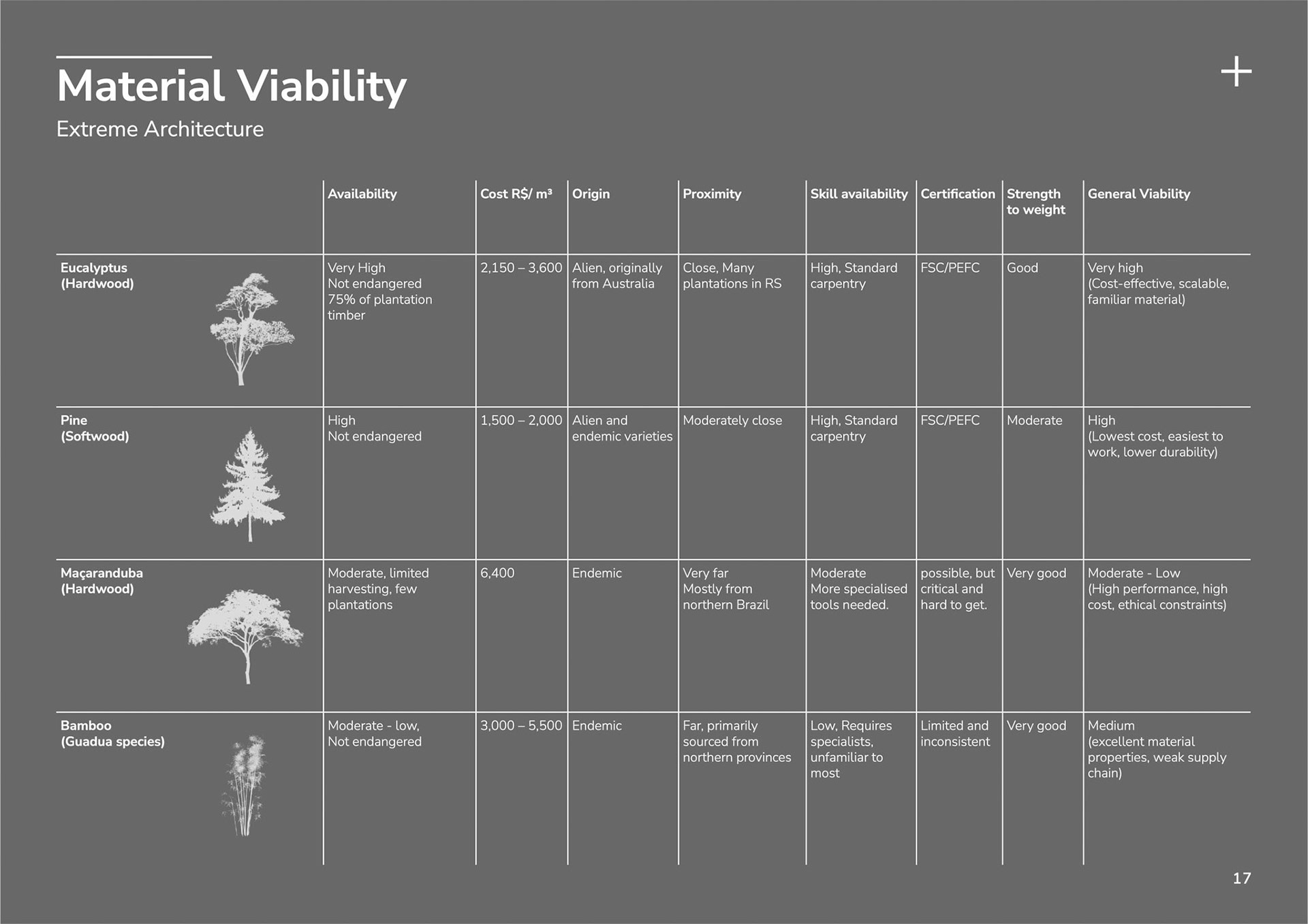 Material Viability

Extreme Architecture

+

| | Availability | Cost R$/ m³ | Origin | Proximity | Skill availability | Certification | Strength to weight | General Viability |
|---|---|---|---|---|---|---|---|---|
| Eucalyptus (Hardwood) | Very High Not endangered 75% of plantation timber | 2,150 – 3,600 | Alien, originally from Australia | Close, Many plantations in RS | High, Standard carpentry | FSC/PEFC | Good | Very high (Cost-effective, scalable, familiar material) |
| Pine (Softwood) | High Not endangered | 1,500 – 2,000 | Alien and endemic varieties | Moderately close | High, Standard carpentry | FSC/PEFC | Moderate | High (Lowest cost, easiest to work, lower durability) |
| Maçaranduba (Hardwood) | Moderate, limited harvesting, few plantations | 6,400 | Endemic | Very far Mostly from northern Brazil | Moderate More specialised tools needed. | possible, but critical and hard to get. | Very good | Moderate - Low (High performance, high cost, ethical constraints) |
| Bamboo (Guadua species) | Moderate - low, Not endangered | 3,000 – 5,500 | Endemic | Far, primarily sourced from northern provinces | Low, Requires specialists, unfamiliar to most | Limited and inconsistent | Very good | Medium (excellent material properties, weak supply chain) |

17